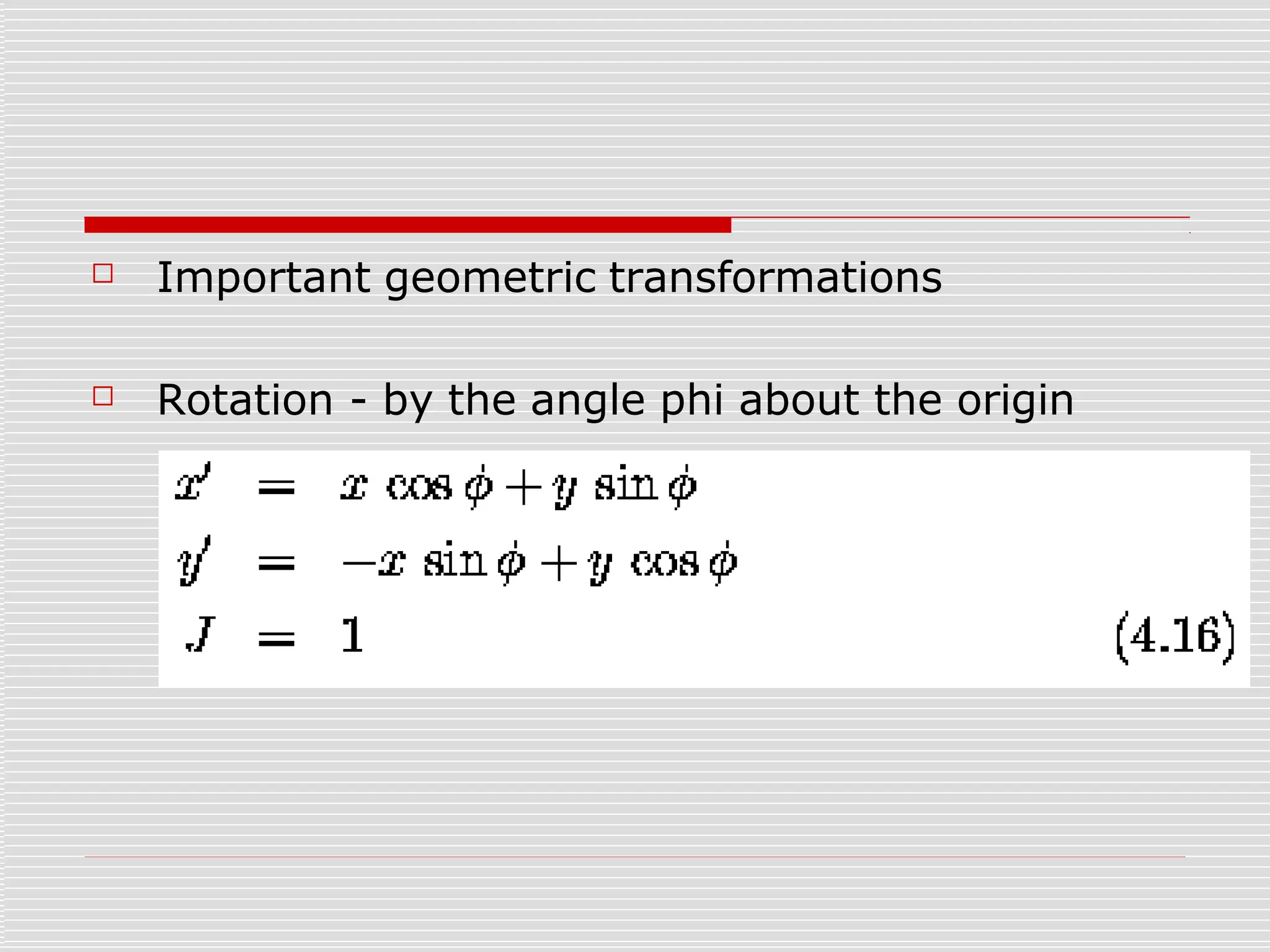 Important geometric transformations

Rotation - by the angle phi about the origin

$x' = x \cos\phi + y \sin\phi$
$y' = -x \sin\phi + y \cos\phi$
$J = 1$ (4.16)